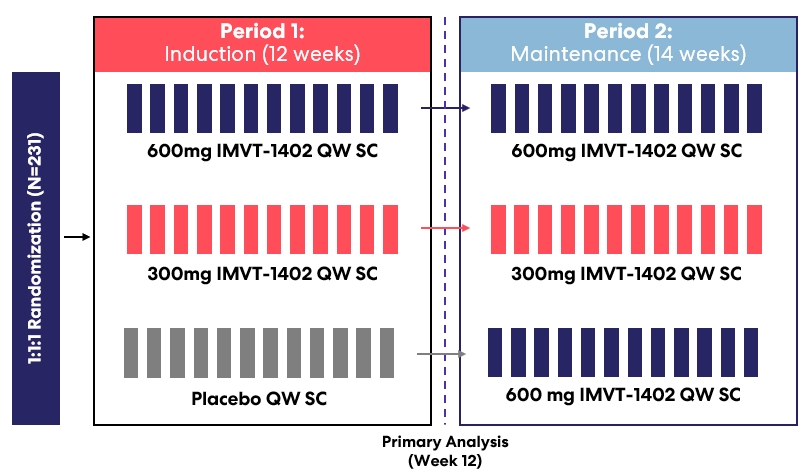 1:1:1 Randomization (N=231)

Period 1:
Induction (12 weeks)

600mg IMVT-1402 QW SC

300mg IMVT-1402 QW SC

Placebo QW SC

Period 2:
Maintenance (14 weeks)

600mg IMVT-1402 QW SC

300mg IMVT-1402 QW SC

600 mg IMVT-1402 QW SC

Primary Analysis
(Week 12)